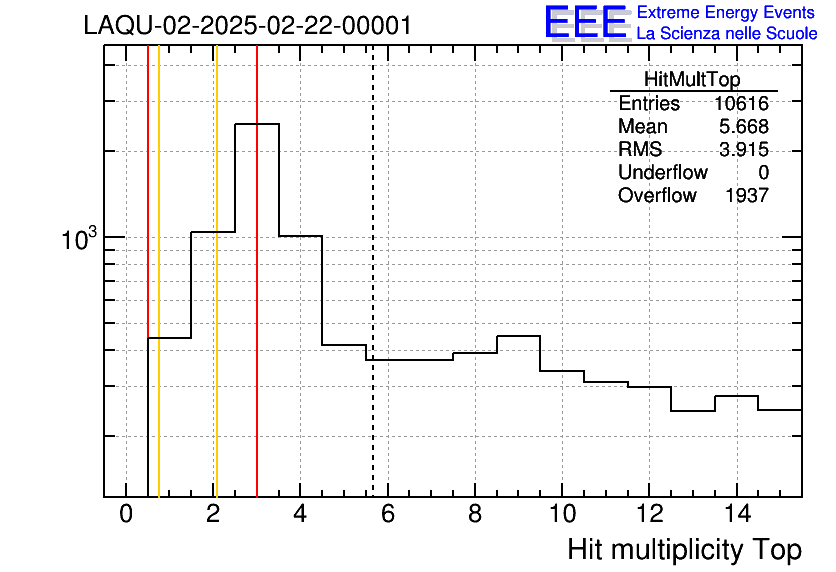 LAQU-02-2025-02-22-00001

EEE Extreme Energy Events
La Scienza nelle Scuole

| HitMultTop | |
|---|---|
| Entries | 10616 |
| Mean | 5.668 |
| RMS | 3.915 |
| Underflow | 0 |
| Overflow | 1937 |

$10^3$

0 2 4 6 8 10 12 14

Hit multiplicity Top